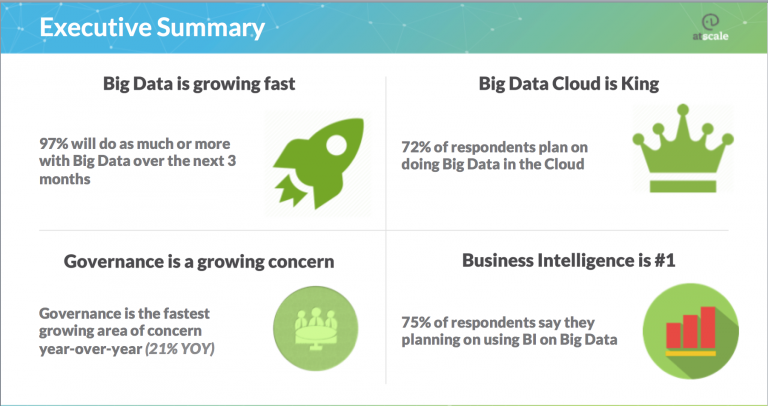 Executive Summary

atscale

Big Data is growing fast

97% will do as much or more with Big Data over the next 3 months

Big Data Cloud is King

72% of respondents plan on doing Big Data in the Cloud

Governance is a growing concern

Governance is the fastest growing area of concern year-over-year (21% YOY)

Business Intelligence is #1

75% of respondents say they planning on using BI on Big Data